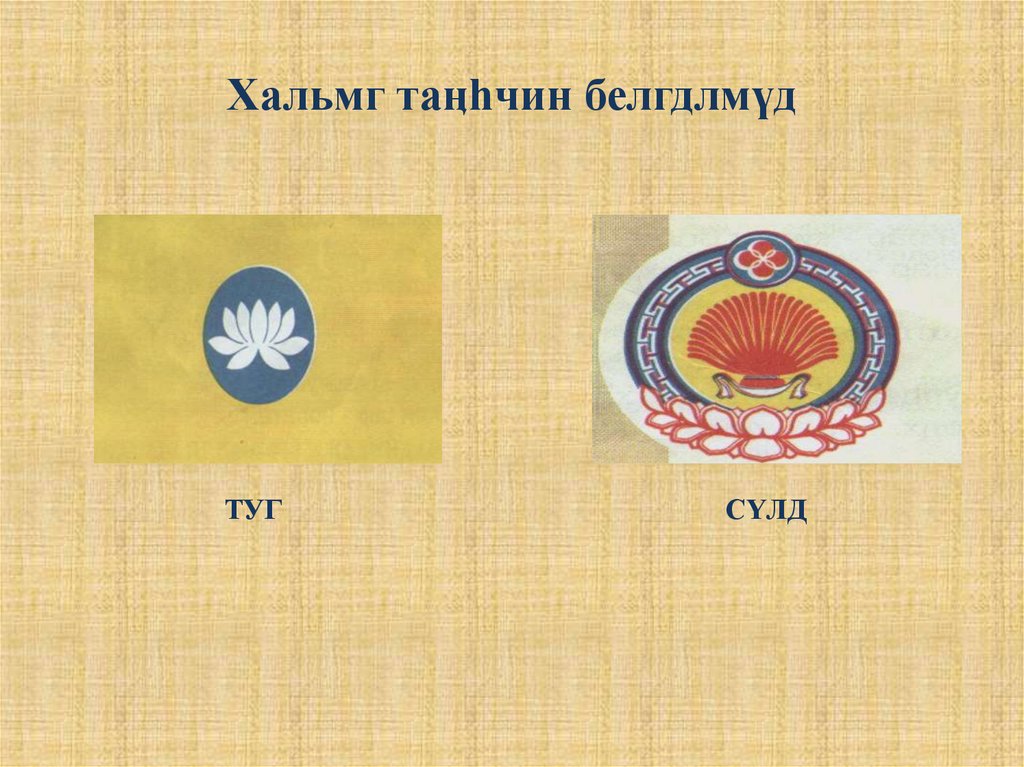 Хальмг таңһчин белгдлмүд

ТУГ

СҮЛД